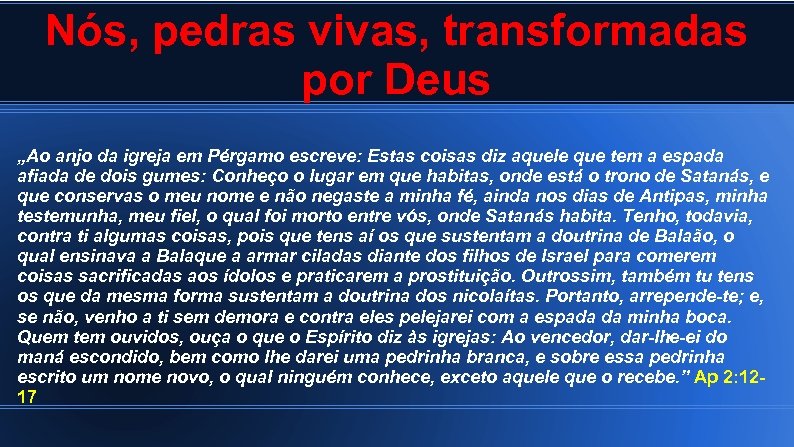 Nós, pedras vivas, transformadas por Deus

„Ao anjo da igreja em Pérgamo escreve: Estas coisas diz aquele que tem a espada afiada de dois gumes: Conheço o lugar em que habitas, onde está o trono de Satanás, e que conservas o meu nome e não negaste a minha fé, ainda nos dias de Antipas, minha testemunha, meu fiel, o qual foi morto entre vós, onde Satanás habita. Tenho, todavia, contra ti algumas coisas, pois que tens aí os que sustentam a doutrina de Balaão, o qual ensinava a Balaque a armar ciladas diante dos filhos de Israel para comerem coisas sacrificadas aos ídolos e praticarem a prostituição. Outrossim, também tu tens os que da mesma forma sustentam a doutrina dos nicolaítas. Portanto, arrepende-te; e, se não, venho a ti sem demora e contra eles pelejarei com a espada da minha boca. Quem tem ouvidos, ouça o que o Espírito diz às igrejas: Ao vencedor, dar-lhe-ei do maná escondido, bem como lhe darei uma pedrinha branca, e sobre essa pedrinha escrito um nome novo, o qual ninguém conhece, exceto aquele que o recebe.” Ap 2:12-17